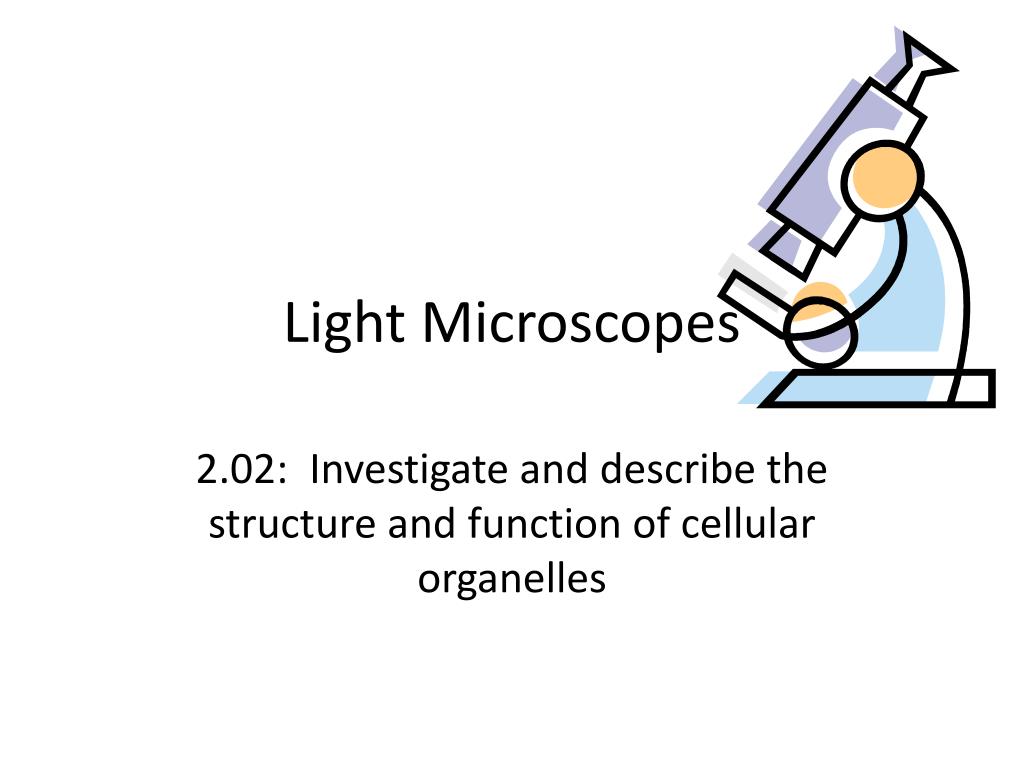 Light Microscopes

2.02: Investigate and describe the structure and function of cellular organelles